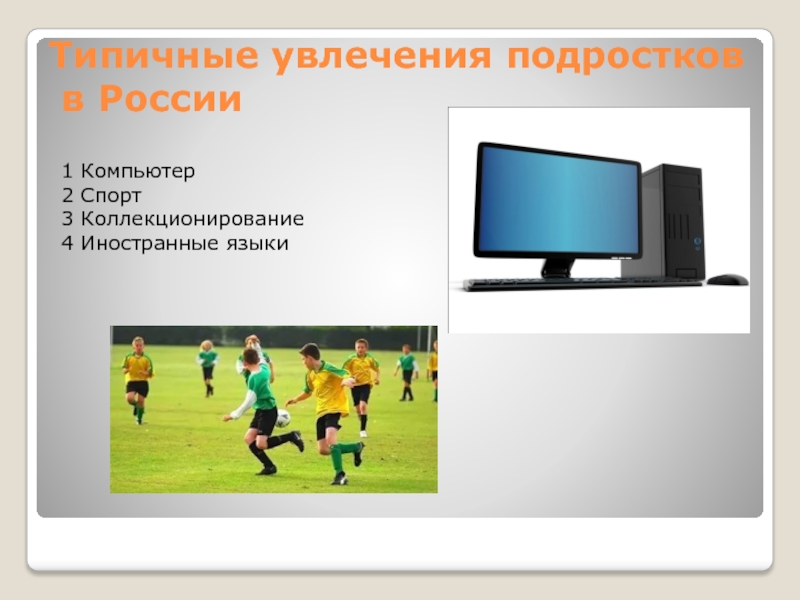 Типичные увлечения подростков в России

1 Компьютер
2 Спорт
3 Коллекционирование
4 Иностранные языки